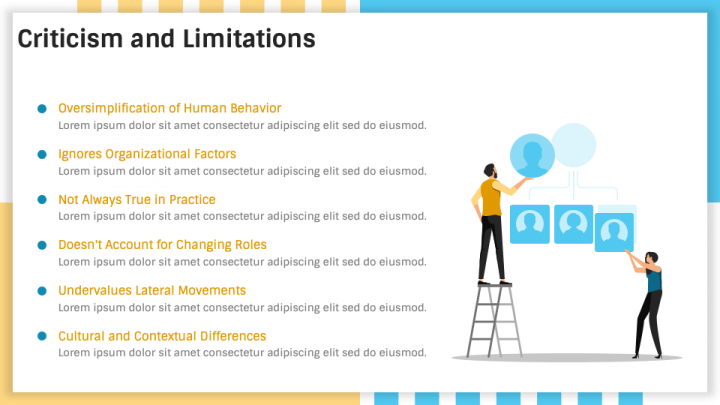 Criticism and Limitations

Oversimplification of Human Behavior
Lorem ipsum dolor sit amet consectetur adipiscing elit sed do eiusmod.

Ignores Organizational Factors
Lorem ipsum dolor sit amet consectetur adipiscing elit sed do eiusmod.

Not Always True in Practice
Lorem ipsum dolor sit amet consectetur adipiscing elit sed do eiusmod.

Doesn't Account for Changing Roles
Lorem ipsum dolor sit amet consectetur adipiscing elit sed do eiusmod.

Undervalues Lateral Movements
Lorem ipsum dolor sit amet consectetur adipiscing elit sed do eiusmod.

Cultural and Contextual Differences
Lorem ipsum dolor sit amet consectetur adipiscing elit sed do eiusmod.